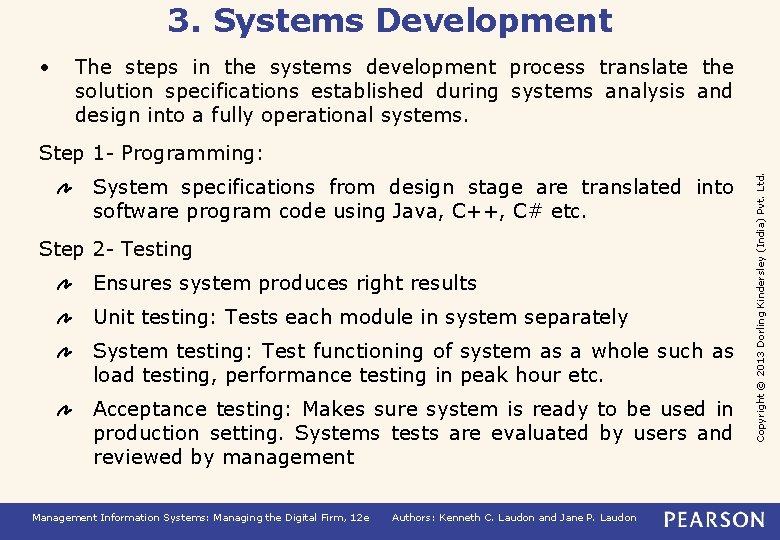 3. Systems Development

• The steps in the systems development process translate the solution specifications established during systems analysis and design into a fully operational systems.

Step 1- Programming:

System specifications from design stage are translated into software program code using Java, C++, C# etc.

Step 2- Testing

Ensures system produces right results

Unit testing: Tests each module in system separately

System testing: Test functioning of system as a whole such as load testing, performance testing in peak hour etc.

Acceptance testing: Makes sure system is ready to be used in production setting. Systems tests are evaluated by users and reviewed by management

Copyright © 2013 Dorling Kindersley (India) Pvt. Ltd.

Management Information Systems: Managing the Digital Firm, 12e Authors: Kenneth C. Laudon and Jane P. Laudon PEARSON